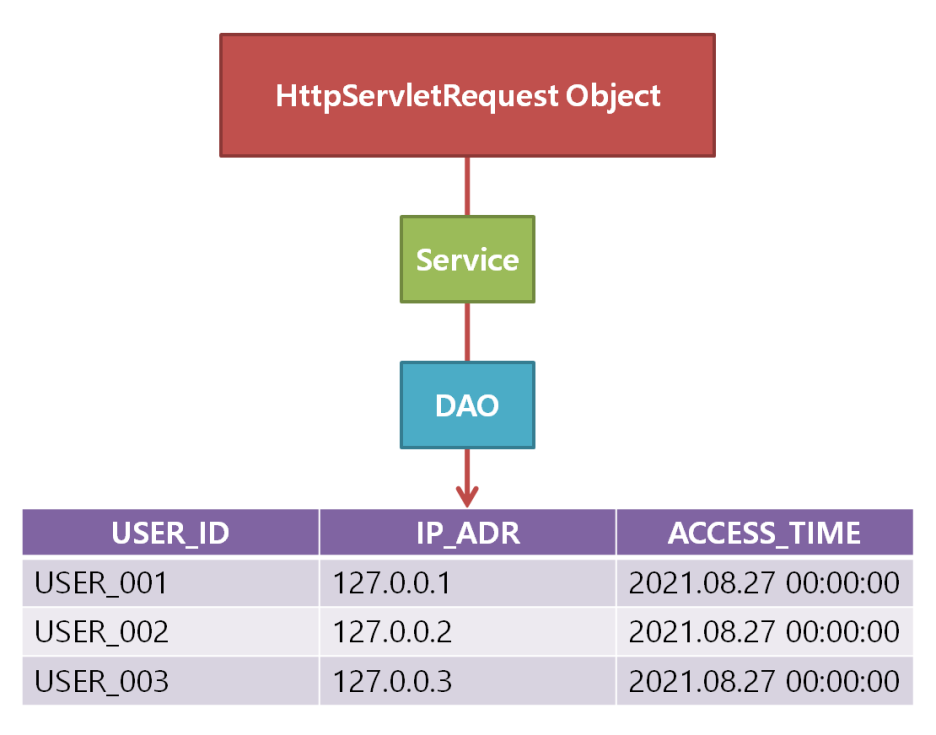 HttpServletRequest Object

Service

DAO

| USER_ID | IP_ADR | ACCESS_TIME |
|---|---|---|
| USER_001 | 127.0.0.1 | 2021.08.27 00:00:00 |
| USER_002 | 127.0.0.2 | 2021.08.27 00:00:00 |
| USER_003 | 127.0.0.3 | 2021.08.27 00:00:00 |